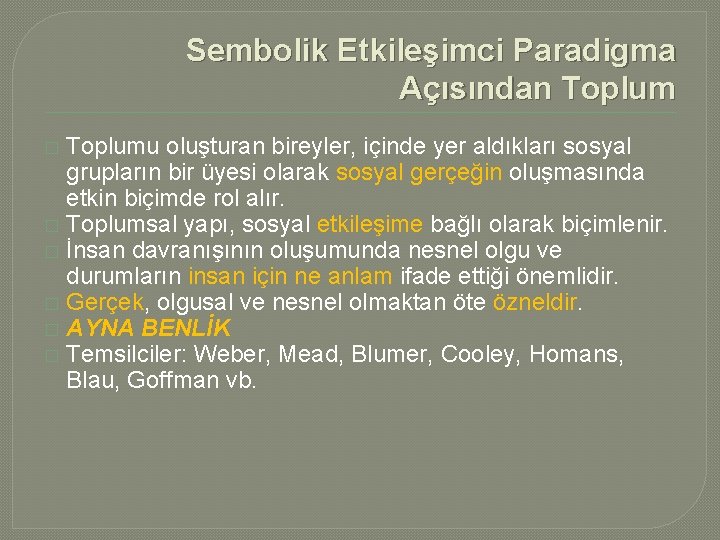 Sembolik Etkileşimci Paradigma Açısından Toplum

Toplumu oluşturan bireyler, içinde yer aldıkları sosyal grupların bir üyesi olarak sosyal gerçeğin oluşmasında etkin biçimde rol alır.

Toplumsal yapı, sosyal etkileşime bağlı olarak biçimlenir.

İnsan davranışının oluşumunda nesnel olgu ve durumların insan için ne anlam ifade ettiği önemlidir.

Gerçek, olgusal ve nesnel olmaktan öte özneldir.

AYNA BENLİK

Temsilciler: Weber, Mead, Blumer, Cooley, Homans, Blau, Goffman vb.